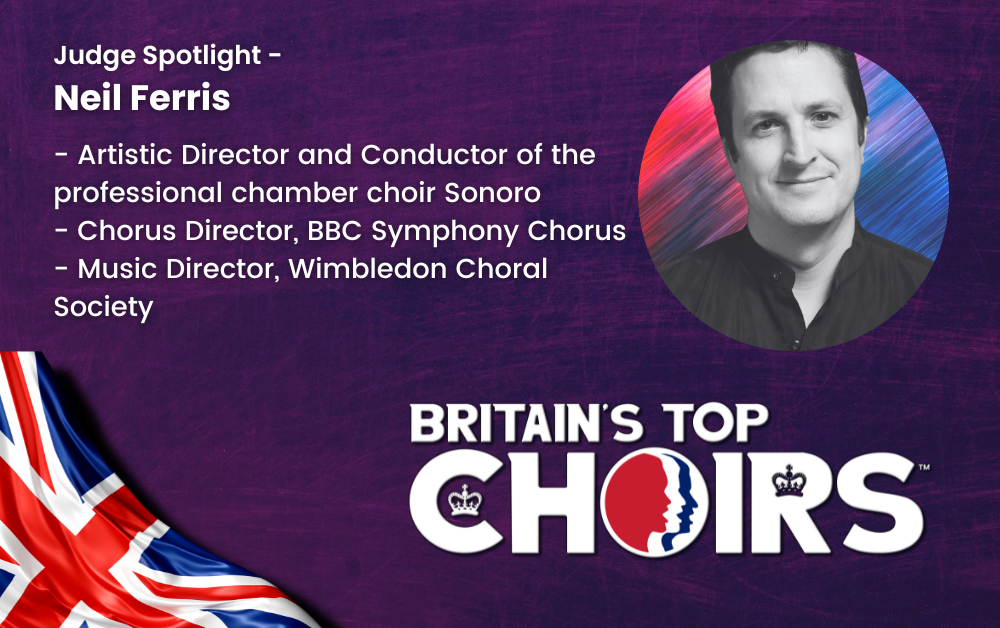 Judge Spotlight -
Neil Ferris

- Artistic Director and Conductor of the professional chamber choir Sonoro
- Chorus Director, BBC Symphony Chorus
- Music Director, Wimbledon Choral Society

BRITAIN'S TOP
CHOIRS™